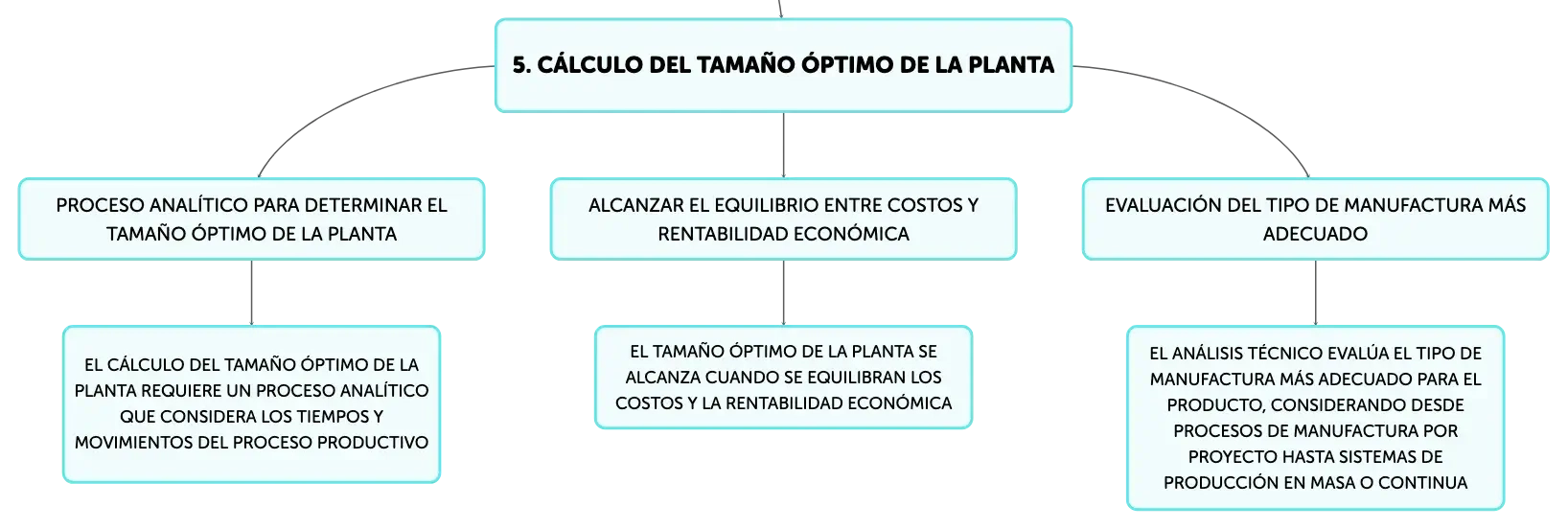 5. CÁLCULO DEL TAMAÑO ÓPTIMO DE LA PLANTA

PROCESO ANALÍTICO PARA DETERMINAR EL TAMAÑO ÓPTIMO DE LA PLANTA

EL CÁLCULO DEL TAMAÑO ÓPTIMO DE LA PLANTA REQUIERE UN PROCESO ANALÍTICO QUE CONSIDERA LOS TIEMPOS Y MOVIMIENTOS DEL PROCESO PRODUCTIVO

ALCANZAR EL EQUILIBRIO ENTRE COSTOS Y RENTABILIDAD ECONÓMICA

EL TAMAÑO ÓPTIMO DE LA PLANTA SE ALCANZA CUANDO SE EQUILIBRAN LOS COSTOS Y LA RENTABILIDAD ECONÓMICA

EVALUACIÓN DEL TIPO DE MANUFACTURA MÁS ADECUADO

EL ANÁLISIS TÉCNICO EVALÚA EL TIPO DE MANUFACTURA MÁS ADECUADO PARA EL PRODUCTO, CONSIDERANDO DESDE PROCESOS DE MANUFACTURA POR PROYECTO HASTA SISTEMAS DE PRODUCCIÓN EN MASA O CONTINUA